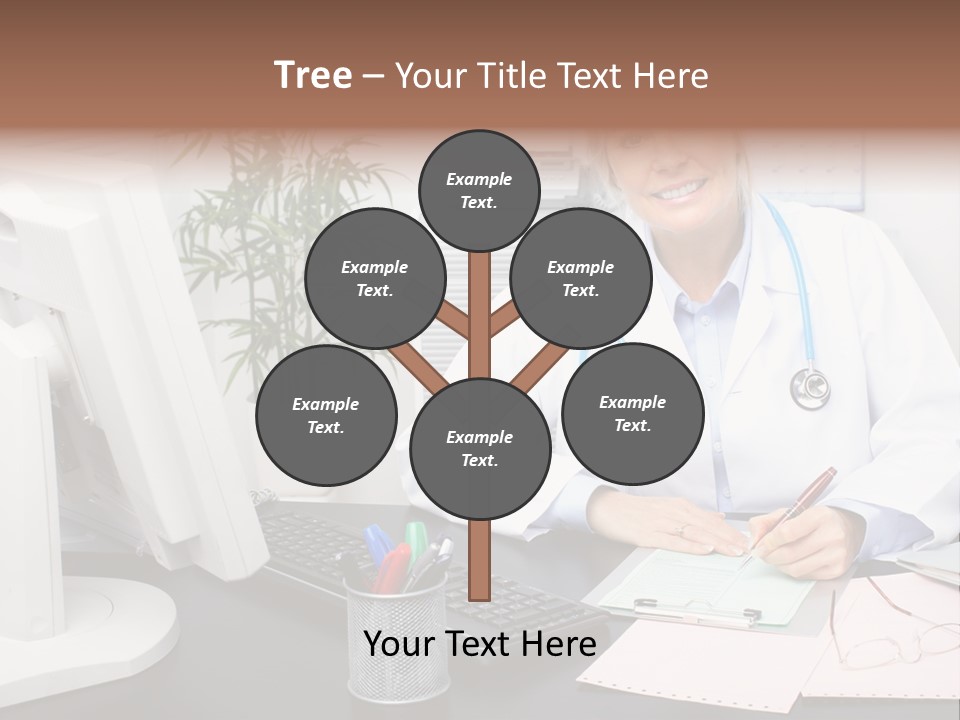 Tree – Your Title Text Here

Example Text.

Example Text.

Example Text.

Example Text.

Example Text.

Example Text.

Your Text Here